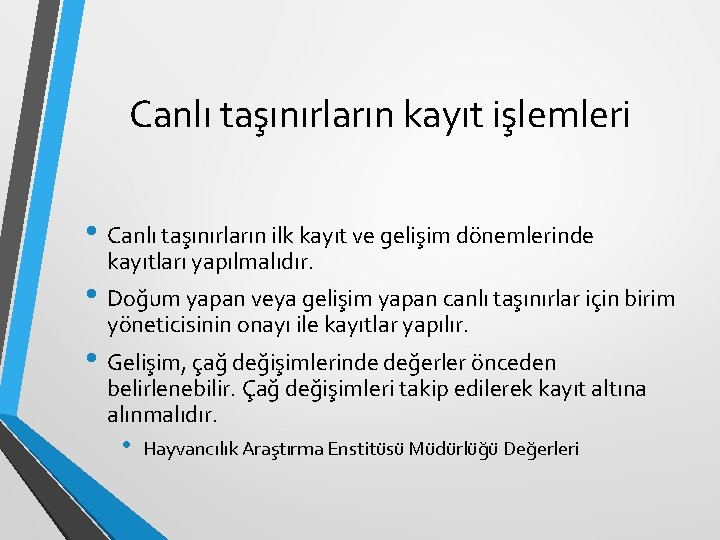 Canlı taşınırların kayıt işlemleri

• Canlı taşınırların ilk kayıt ve gelişim dönemlerinde kayıtları yapılmalıdır.

• Doğum yapan veya gelişim yapan canlı taşınırlar için birim yöneticisinin onayı ile kayıtlar yapılır.

• Gelişim, çağ değişimlerinde değerler önceden belirlenebilir. Çağ değişimleri takip edilerek kayıt altına alınmalıdır.

  • Hayvancılık Araştırma Enstitüsü Müdürlüğü Değerleri